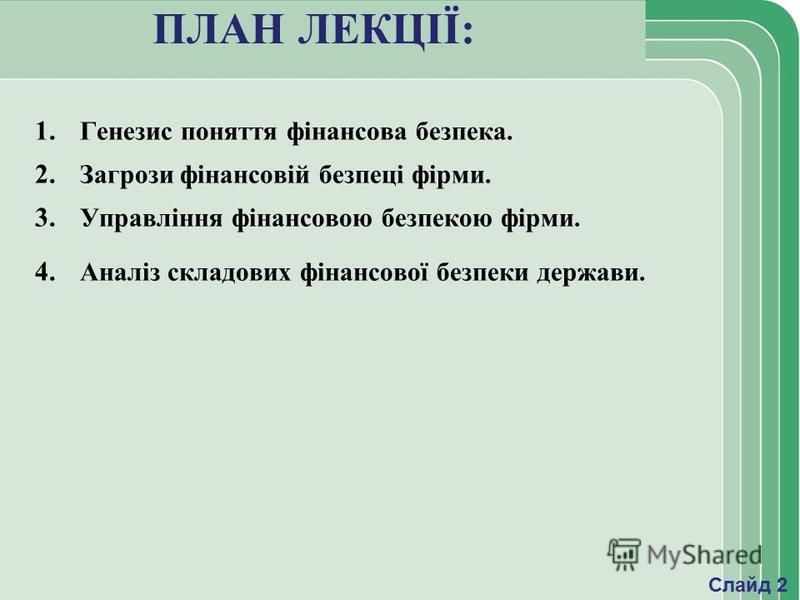 ПЛАН ЛЕКЦІЇ:

1. Генезис поняття фінансова безпека.
2. Загрози фінансовій безпеці фірми.
3. Управління фінансовою безпекою фірми.
4. Аналіз складових фінансової безпеки держави.

MyShared

Слайд 2